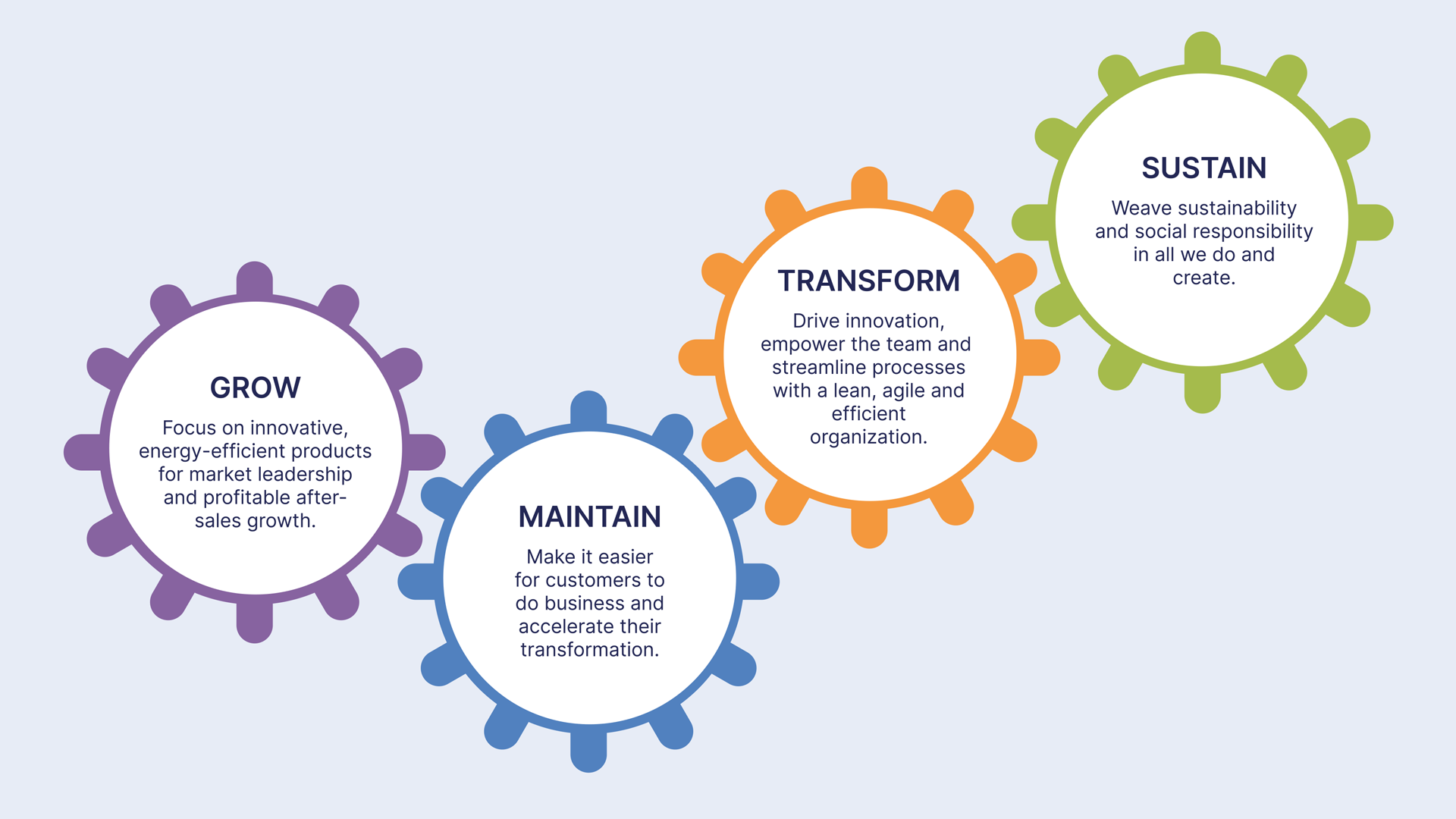 GROW

Focus on innovative, energy-efficient products for market leadership and profitable after-sales growth.

MAINTAIN

Make it easier for customers to do business and accelerate their transformation.

TRANSFORM

Drive innovation, empower the team and streamline processes with a lean, agile and efficient organization.

SUSTAIN

Weave sustainability and social responsibility in all we do and create.